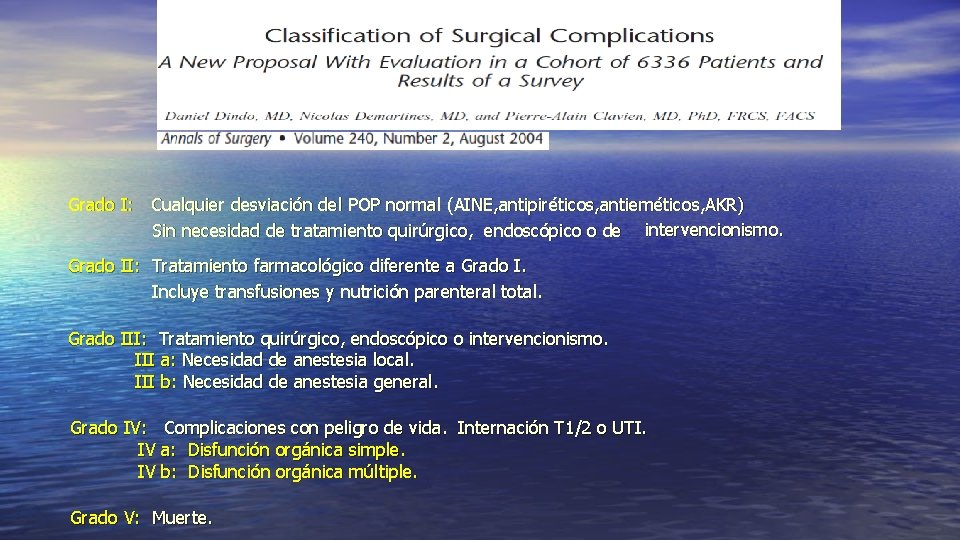 Classification of Surgical Complications
A New Proposal With Evaluation in a Cohort of 6336 Patients and Results of a Survey

Daniel Dindo, MD, Nicolas Demartines, MD, and Pierre-Alain Clavien, MD, PhD, FRCS, FACS

Annals of Surgery • Volume 240, Number 2, August 2004

Grado I: Cualquier desviación del POP normal (AINE,antipiréticos,antieméticos,AKR) Sin necesidad de tratamiento quirúrgico, endoscópico o de intervencionismo.

Grado II: Tratamiento farmacológico diferente a Grado I. Incluye transfusiones y nutrición parenteral total.

Grado III: Tratamiento quirúrgico, endoscópico o intervencionismo.
III a: Necesidad de anestesia local.
III b: Necesidad de anestesia general.

Grado IV: Complicaciones con peligro de vida. Internación T1/2 o UTI.
IV a: Disfunción orgánica simple.
IV b: Disfunción orgánica múltiple.

Grado V: Muerte.